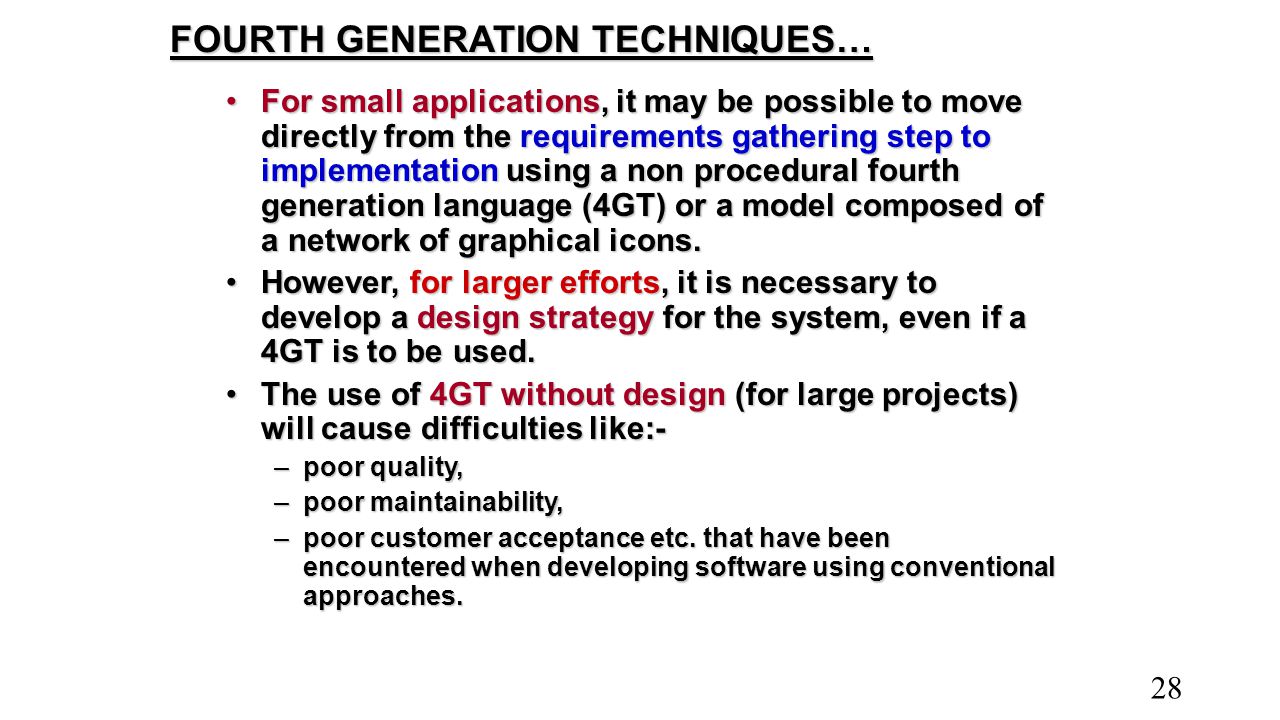 FOURTH GENERATION TECHNIQUES…

• For small applications, it may be possible to move directly from the requirements gathering step to implementation using a non procedural fourth generation language (4GT) or a model composed of a network of graphical icons.

• However, for larger efforts, it is necessary to develop a design strategy for the system, even if a 4GT is to be used.

• The use of 4GT without design (for large projects) will cause difficulties like:-

– poor quality,

– poor maintainability,

– poor customer acceptance etc. that have been encountered when developing software using conventional approaches.

28